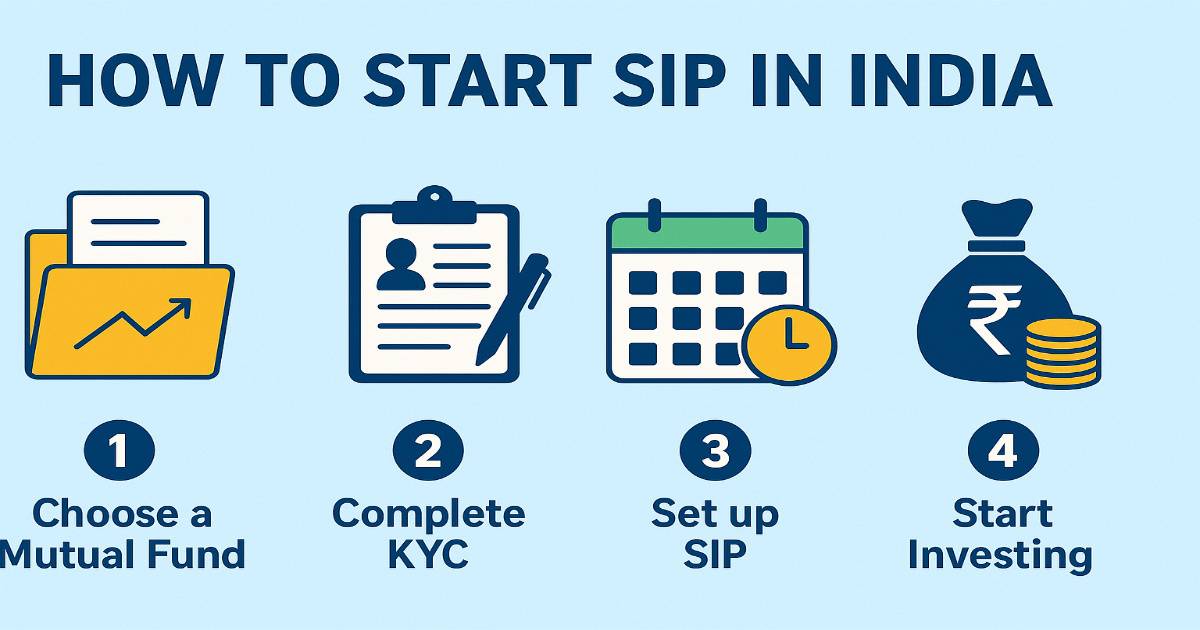 HOW TO START SIP IN INDIA

₹

1
Choose a Mutual Fund

2
Complete KYC

3
Set up SIP

4
Start Investing